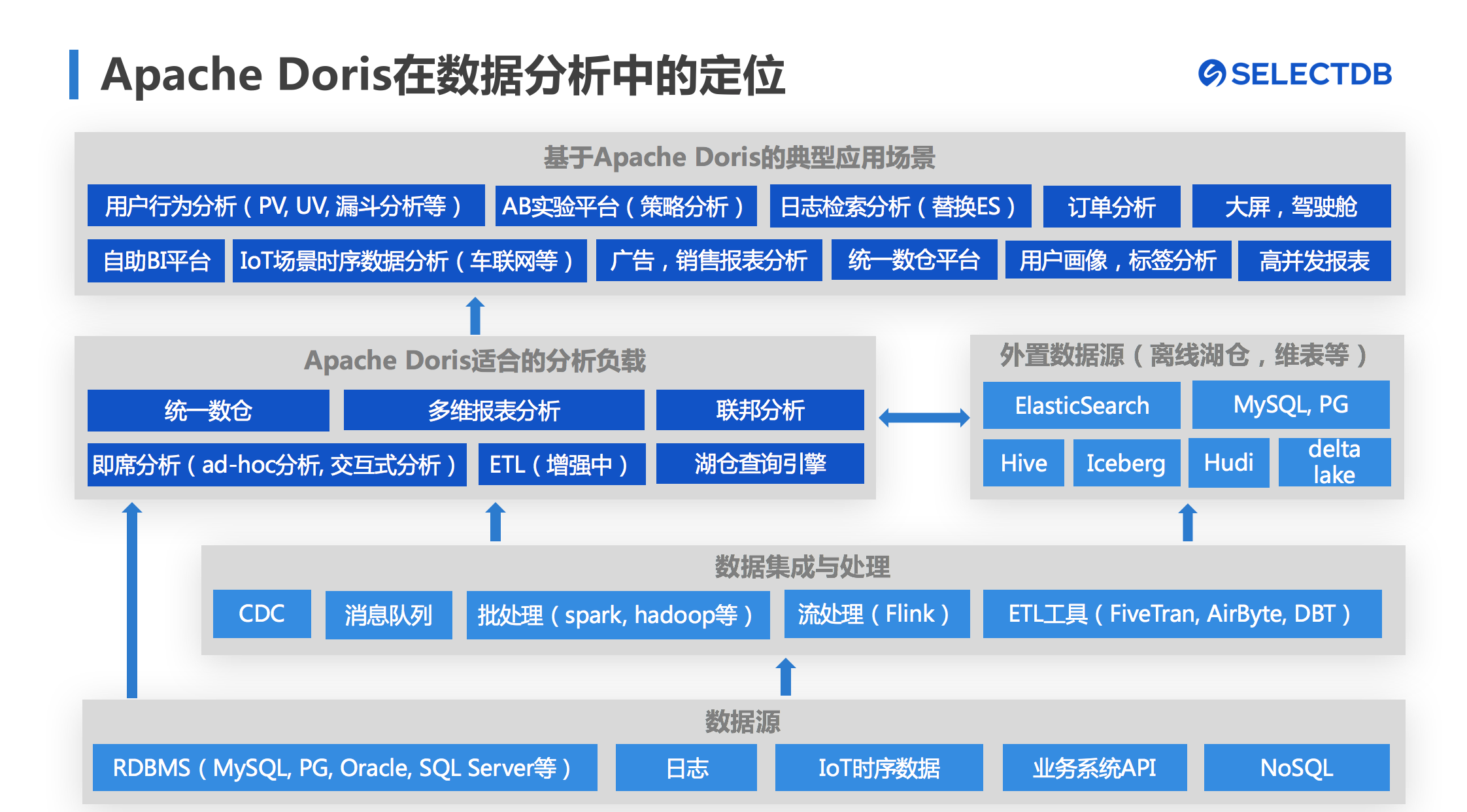 Apache Doris在数据分析中的定位

SELECTDB

基于Apache Doris的典型应用场景

用户行为分析（PV, UV, 漏斗分析等）
AB实验平台（策略分析）
日志检索分析（替换ES）
订单分析
大屏，驾驶舱
自助BI平台
IoT场景时序数据分析（车联网等）
广告，销售报表分析
统一数仓平台
用户画像，标签分析
高并发报表

Apache Doris适合的分析负载

统一数仓
多维报表分析
联邦分析
即席分析（ad-hoc分析, 交互式分析）
ETL（增强中）
湖仓查询引擎

外置数据源（离线湖仓，维表等）

ElasticSearch
MySQL, PG
Hive
Iceberg
Hudi
delta lake

数据集成与处理

CDC
消息队列
批处理（spark, hadoop等）
流处理（Flink）
ETL工具（FiveTran, AirByte, DBT）

数据源

RDBMS（MySQL, PG, Oracle, SQL Server等）
日志
IoT时序数据
业务系统API
NoSQL